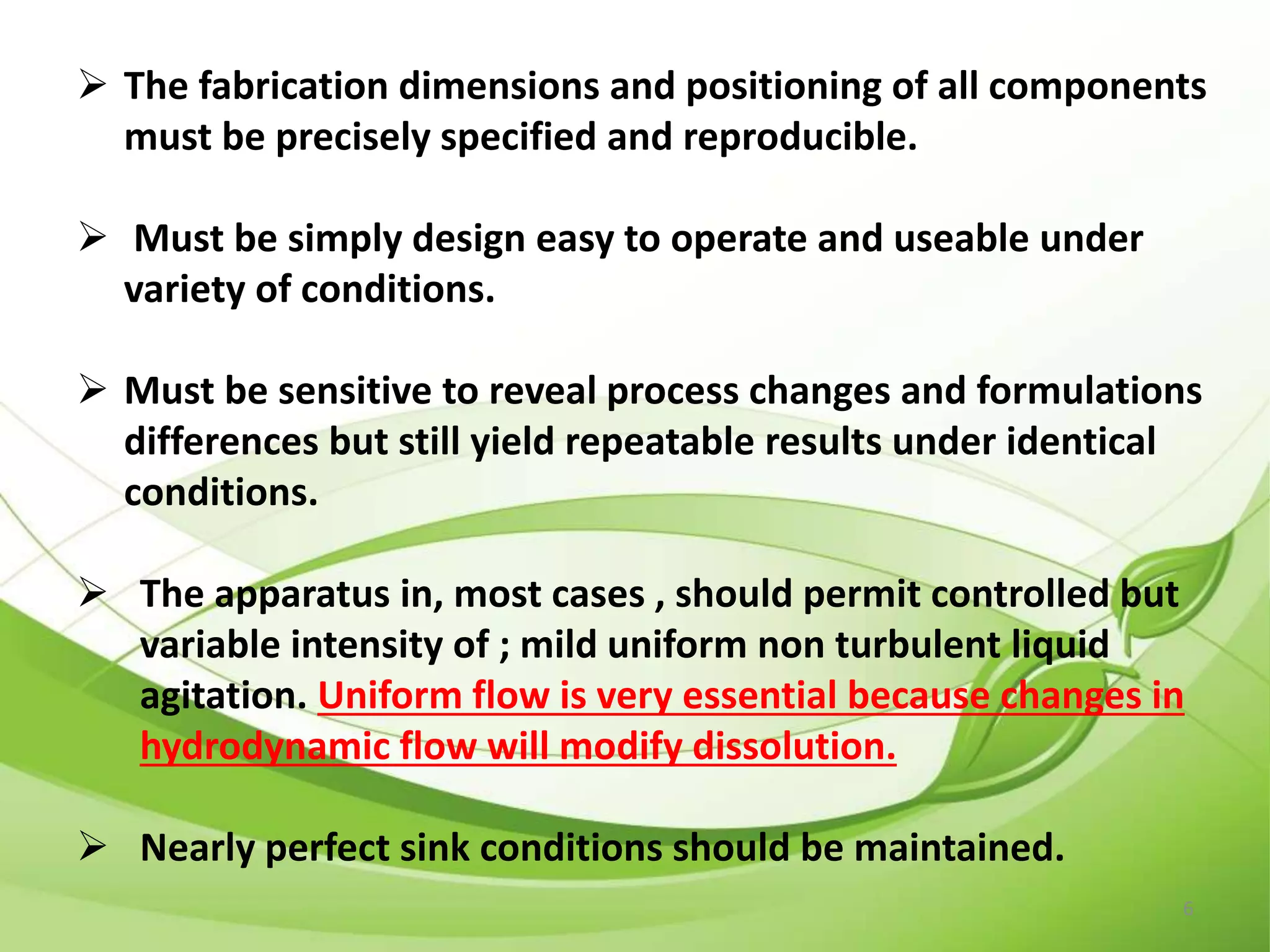 ➢ The fabrication dimensions and positioning of all components must be precisely specified and reproducible.

➢ Must be simply design easy to operate and useable under variety of conditions.

➢ Must be sensitive to reveal process changes and formulations differences but still yield repeatable results under identical conditions.

➢ The apparatus in, most cases , should permit controlled but variable intensity of ; mild uniform non turbulent liquid agitation. Uniform flow is very essential because changes in hydrodynamic flow will modify dissolution.

➢ Nearly perfect sink conditions should be maintained.

6